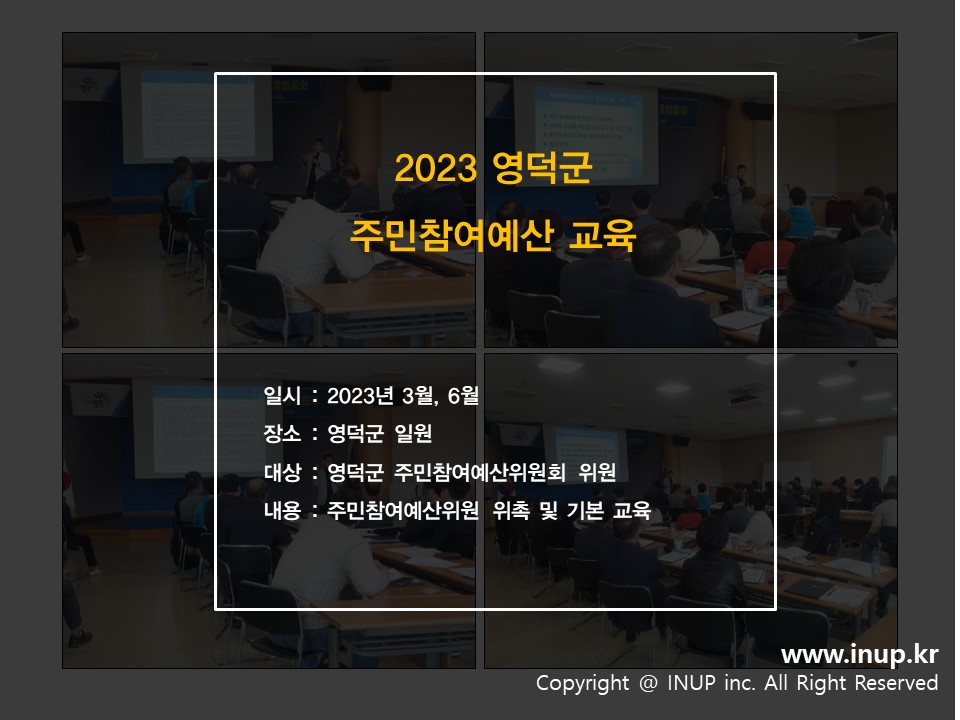 2023 영덕군
주민참여예산 교육

일시 : 2023년 3월, 6월
장소 : 영덕군 일원
대상 : 영덕군 주민참여예산위원회 위원
내용 : 주민참여예산위원 위촉 및 기본 교육

www.inup.kr
Copyright @ INUP inc. All Right Reserved